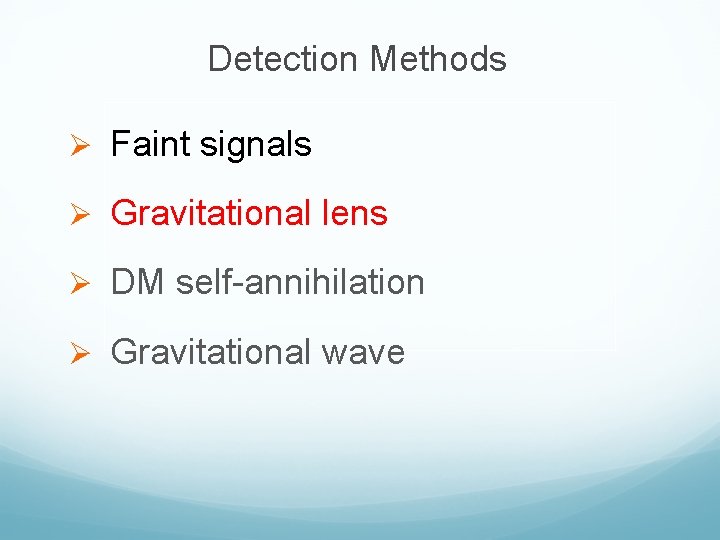 Detection Methods

➢ Faint signals

➢ Gravitational lens

➢ DM self-annihilation

➢ Gravitational wave